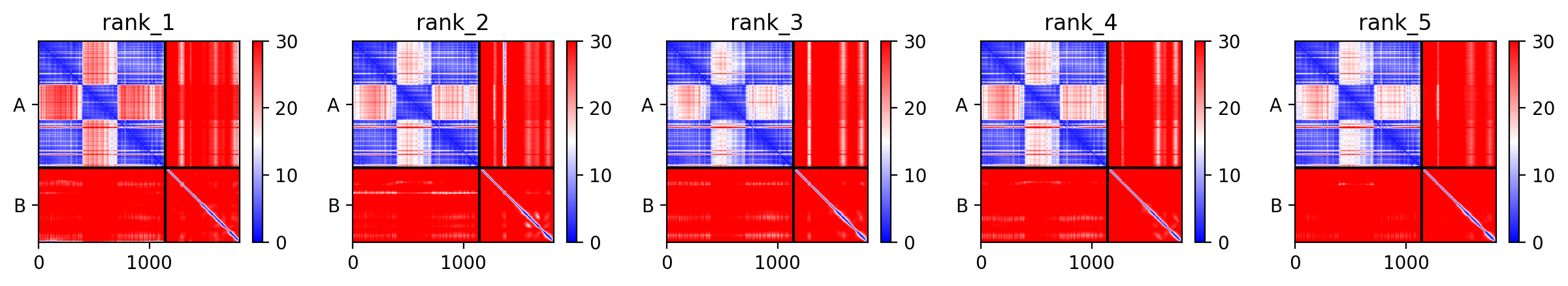 rank_1

A

B

0 1000

30
20
10
0

rank_2

A

B

0 1000

30
20
10
0

rank_3

A

B

0 1000

30
20
10
0

rank_4

A

B

0 1000

30
20
10
0

rank_5

A

B

0 1000

30
20
10
0